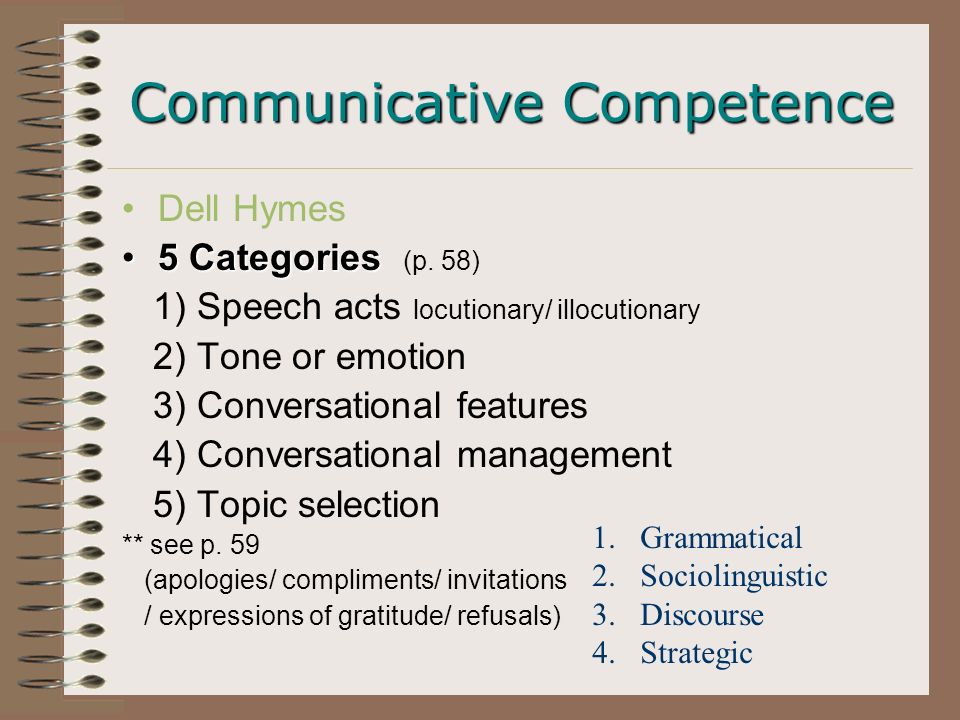 Communicative Competence

• Dell Hymes
• 5 Categories (p. 58)
1) Speech acts locutionary/ illocutionary
2) Tone or emotion
3) Conversational features
4) Conversational management
5) Topic selection
** see p. 59
(apologies/ compliments/ invitations / expressions of gratitude/ refusals)

1. Grammatical
2. Sociolinguistic
3. Discourse
4. Strategic